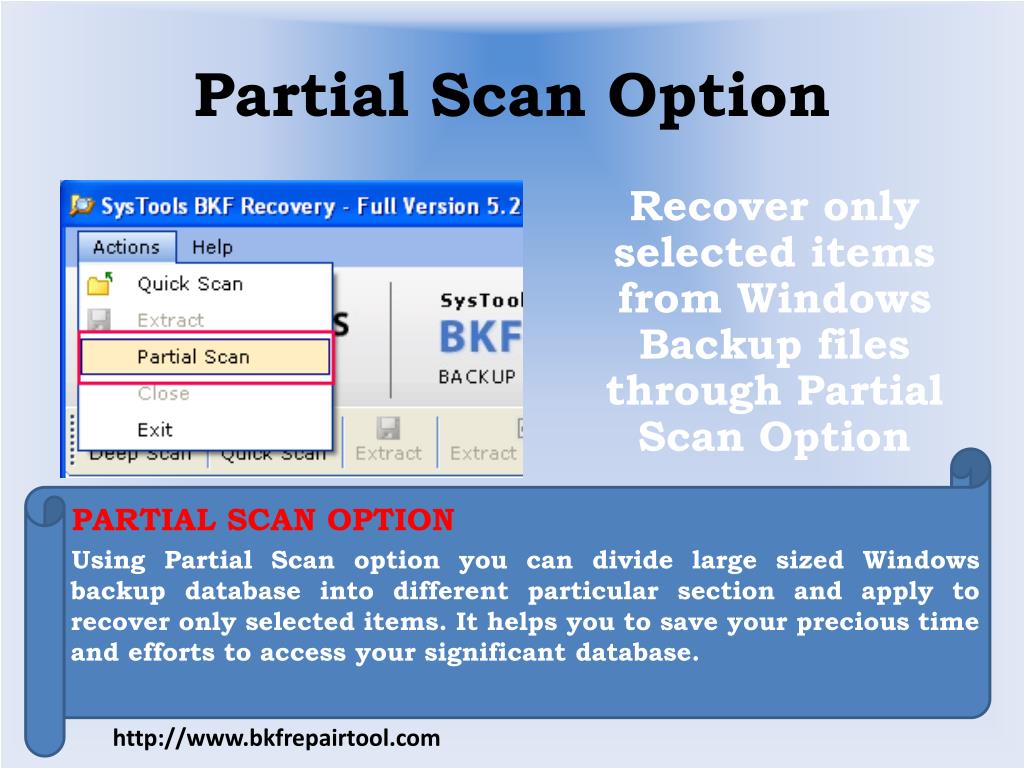 Partial Scan Option

SysTools BKF Recovery - Full Version 5.2

Actions Help

Quick Scan
Extract
Partial Scan
Close
Exit

SysTool
BKF
BACKUP

Deep Scan Quick Scan Extract Extract

Recover only selected items from Windows Backup files through Partial Scan Option

PARTIAL SCAN OPTION

Using Partial Scan option you can divide large sized Windows backup database into different particular section and apply to recover only selected items. It helps you to save your precious time and efforts to access your significant database.

http://www.bkfrepairtool.com